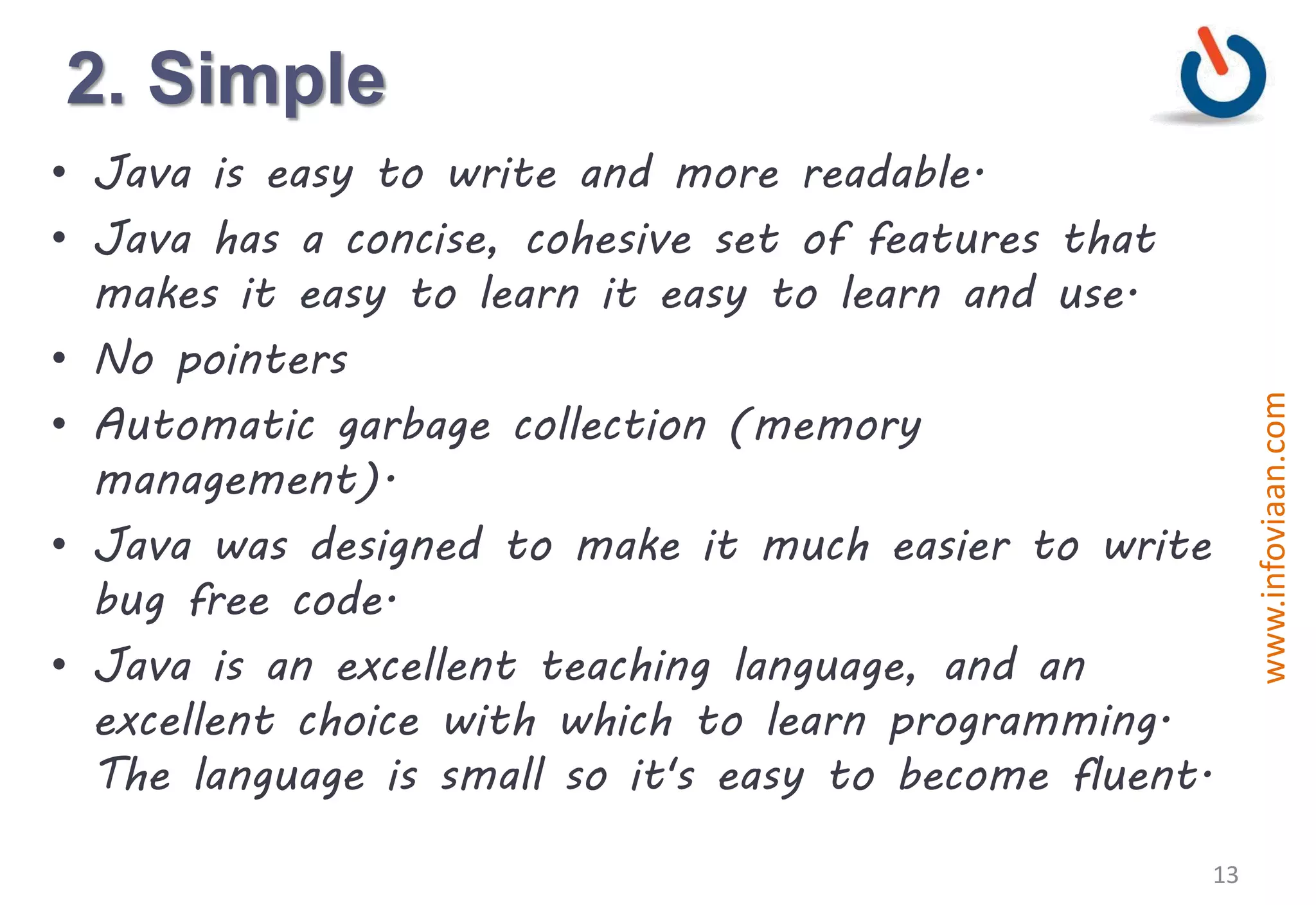 2. Simple

• Java is easy to write and more readable.
• Java has a concise, cohesive set of features that makes it easy to learn it easy to learn and use.
• No pointers
• Automatic garbage collection (memory management).
• Java was designed to make it much easier to write bug free code.
• Java is an excellent teaching language, and an excellent choice with which to learn programming. The language is small so it's easy to become fluent.

www.infoviaan.com

13